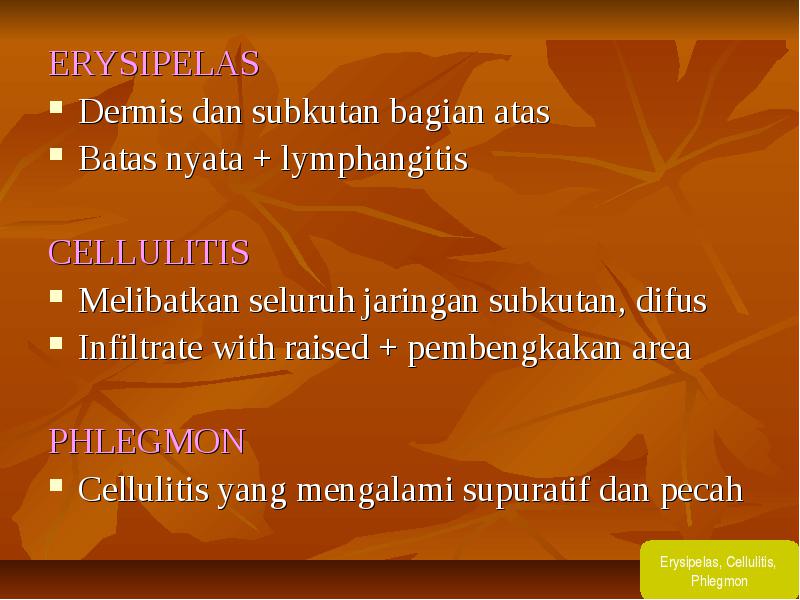 ERYSIPELAS

- Dermis dan subkutan bagian atas
- Batas nyata + lymphangitis

CELLULITIS

- Melibatkan seluruh jaringan subkutan, difus
- Infiltrate with raised + pembengkakan area

PHLEGMON

- Cellulitis yang mengalami supuratif dan pecah

Erysipelas, Cellulitis, Phlegmon